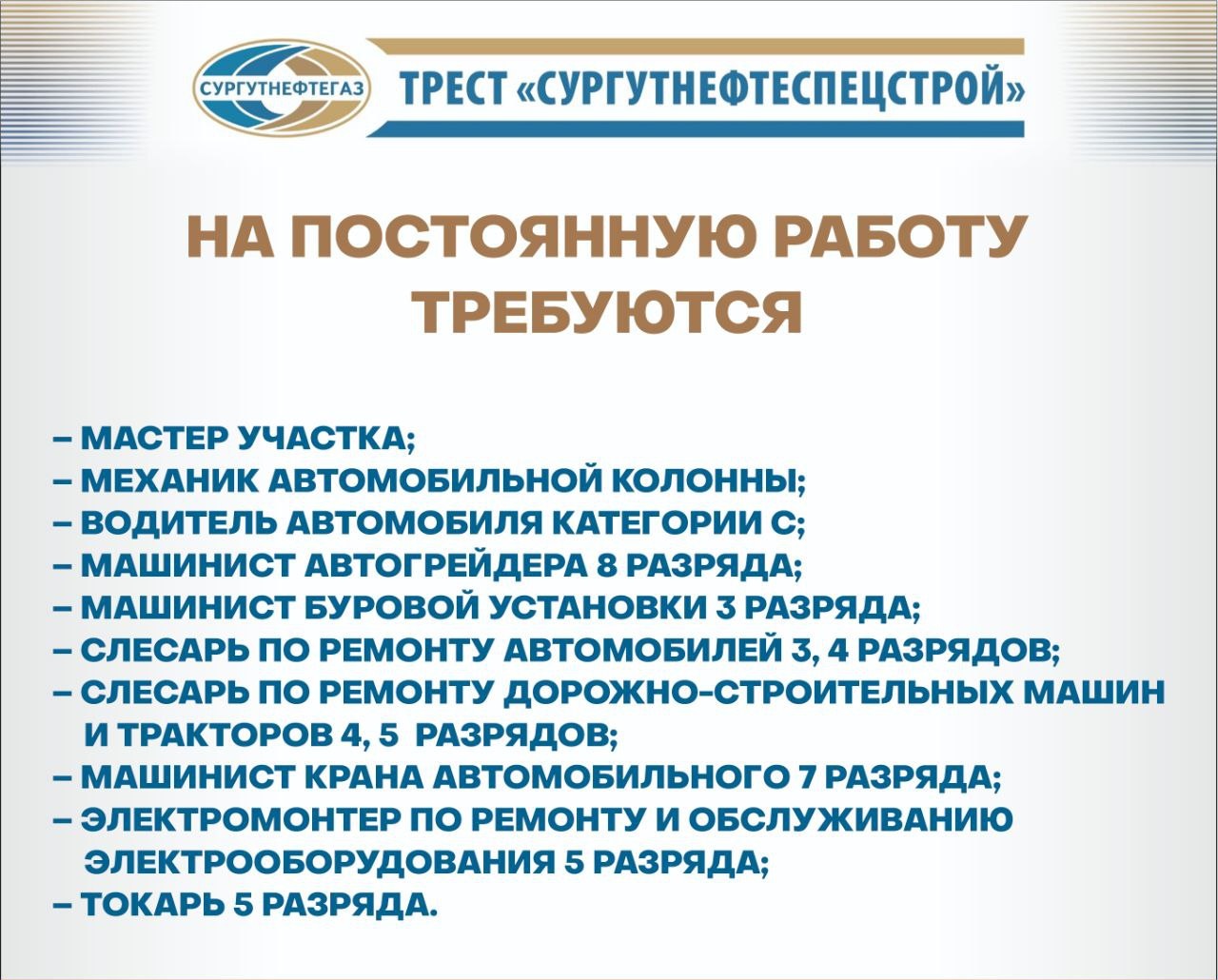 СУРГУТНЕФТЕГАЗ

ТРЕСТ «СУРГУТНЕФТЕСПЕЦСТРОЙ»

НА ПОСТОЯННУЮ РАБОТУ ТРЕБУЮТСЯ

– МАСТЕР УЧАСТКА;
– МЕХАНИК АВТОМОБИЛЬНОЙ КОЛОННЫ;
– ВОДИТЕЛЬ АВТОМОБИЛЯ КАТЕГОРИИ С;
– МАШИНИСТ АВТОГРЕЙДЕРА 8 РАЗРЯДА;
– МАШИНИСТ БУРОВОЙ УСТАНОВКИ 3 РАЗРЯДА;
– СЛЕСАРЬ ПО РЕМОНТУ АВТОМОБИЛЕЙ 3, 4 РАЗРЯДОВ;
– СЛЕСАРЬ ПО РЕМОНТУ ДОРОЖНО-СТРОИТЕЛЬНЫХ МАШИН И ТРАКТОРОВ 4, 5 РАЗРЯДОВ;
– МАШИНИСТ КРАНА АВТОМОБИЛЬНОГО 7 РАЗРЯДА;
– ЭЛЕКТРОМОНТЕР ПО РЕМОНТУ И ОБСЛУЖИВАНИЮ ЭЛЕКТРООБОРУДОВАНИЯ 5 РАЗРЯДА;
– ТОКАРЬ 5 РАЗРЯДА.